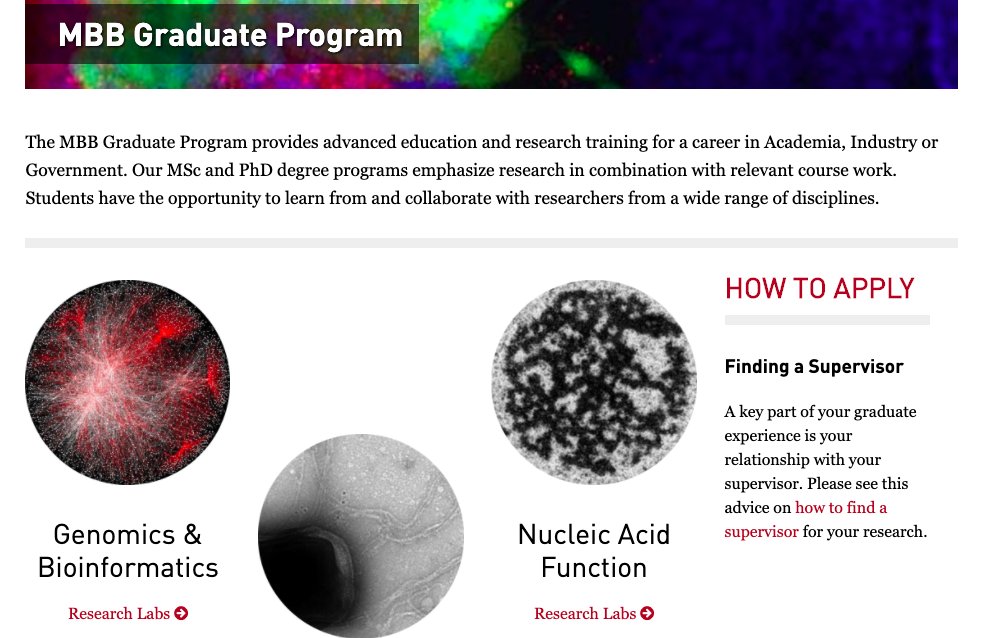 MBB Graduate Program

The MBB Graduate Program provides advanced education and research training for a career in Academia, Industry or Government. Our MSc and PhD degree programs emphasize research in combination with relevant course work. Students have the opportunity to learn from and collaborate with researchers from a wide range of disciplines.

Genomics & Bioinformatics

Research Labs

Nucleic Acid Function

Research Labs

HOW TO APPLY

Finding a Supervisor

A key part of your graduate experience is your relationship with your supervisor. Please see this advice on how to find a supervisor for your research.